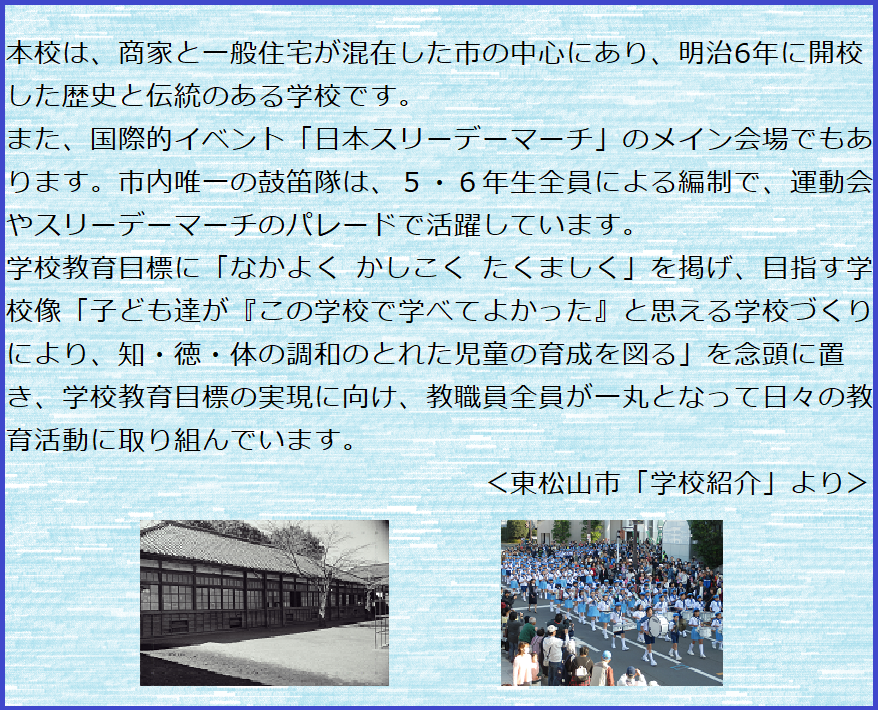 本校は、商家と一般住宅が混在した市の中心にあり、明治6年に開校した歴史と伝統のある学校です。
また、国際的イベント「日本スリーデーマーチ」のメイン会場でもあります。市内唯一の鼓笛隊は、５・６年生全員による編制で、運動会やスリーデーマーチのパレードで活躍しています。
学校教育目標に「なかよく かしこく たくましく」を掲げ、目指す学校像「子ども達が『この学校で学べてよかった』と思える学校づくりにより、知・徳・体の調和のとれた児童の育成を図る」を念頭に置き、学校教育目標の実現に向け、教職員全員が一丸となって日々の教育活動に取り組んでいます。
＜東松山市「学校紹介」より＞